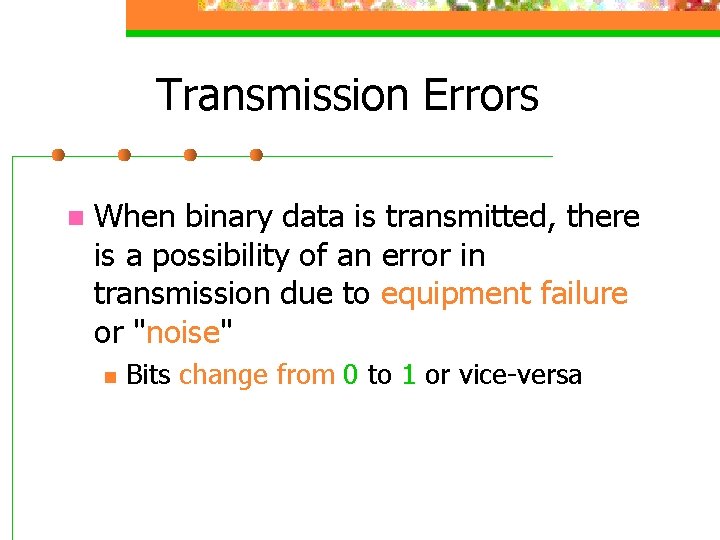 Transmission Errors

When binary data is transmitted, there is a possibility of an error in transmission due to equipment failure or "noise"

Bits change from 0 to 1 or vice-versa